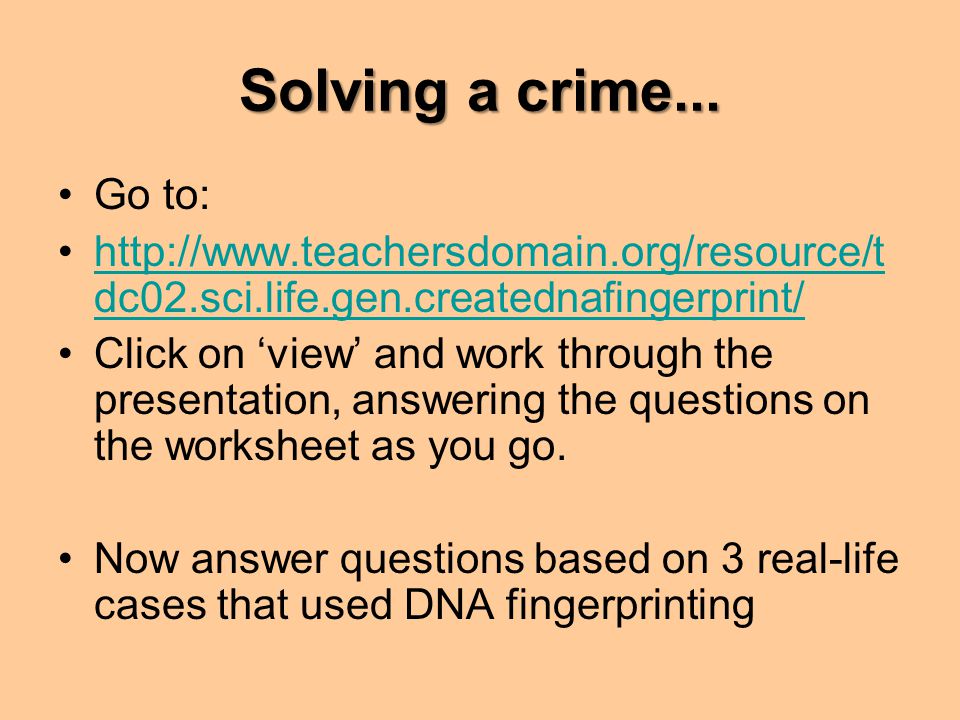 Solving a crime...

• Go to:
• http://www.teachersdomain.org/resource/tdc02.sci.life.gen.creatednafingerprint/
• Click on ‘view’ and work through the presentation, answering the questions on the worksheet as you go.

• Now answer questions based on 3 real-life cases that used DNA fingerprinting